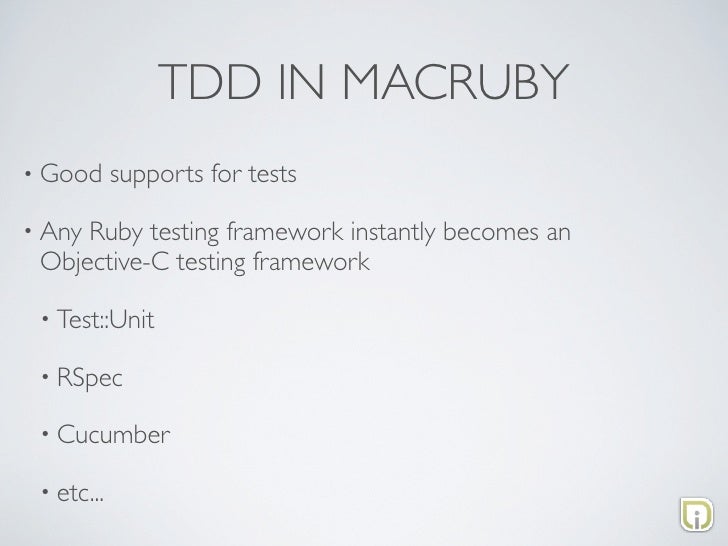 TDD IN MACRUBY

• Good supports for tests

• Any Ruby testing framework instantly becomes an Objective-C testing framework

• Test::Unit

• RSpec

• Cucumber

• etc...